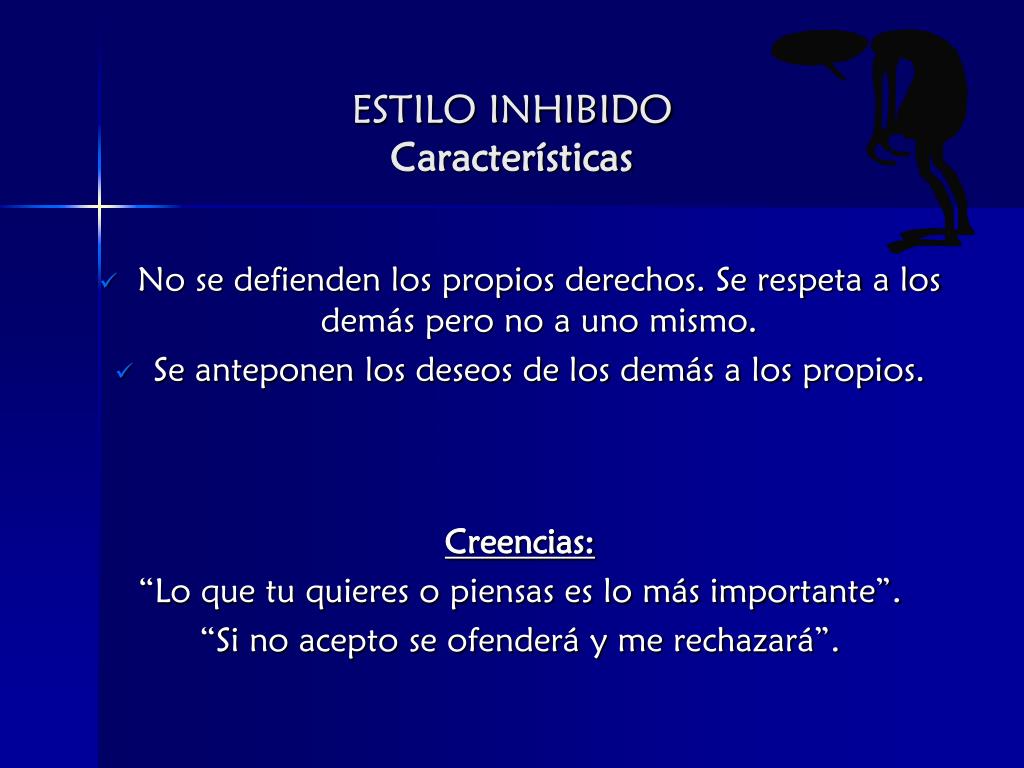 ESTILO INHIBIDO
Características

✓ No se defienden los propios derechos. Se respeta a los demás pero no a uno mismo.
✓ Se anteponen los deseos de los demás a los propios.

Creencias:
“Lo que tu quieres o piensas es lo más importante”.
“Si no acepto se ofenderá y me rechazará”.